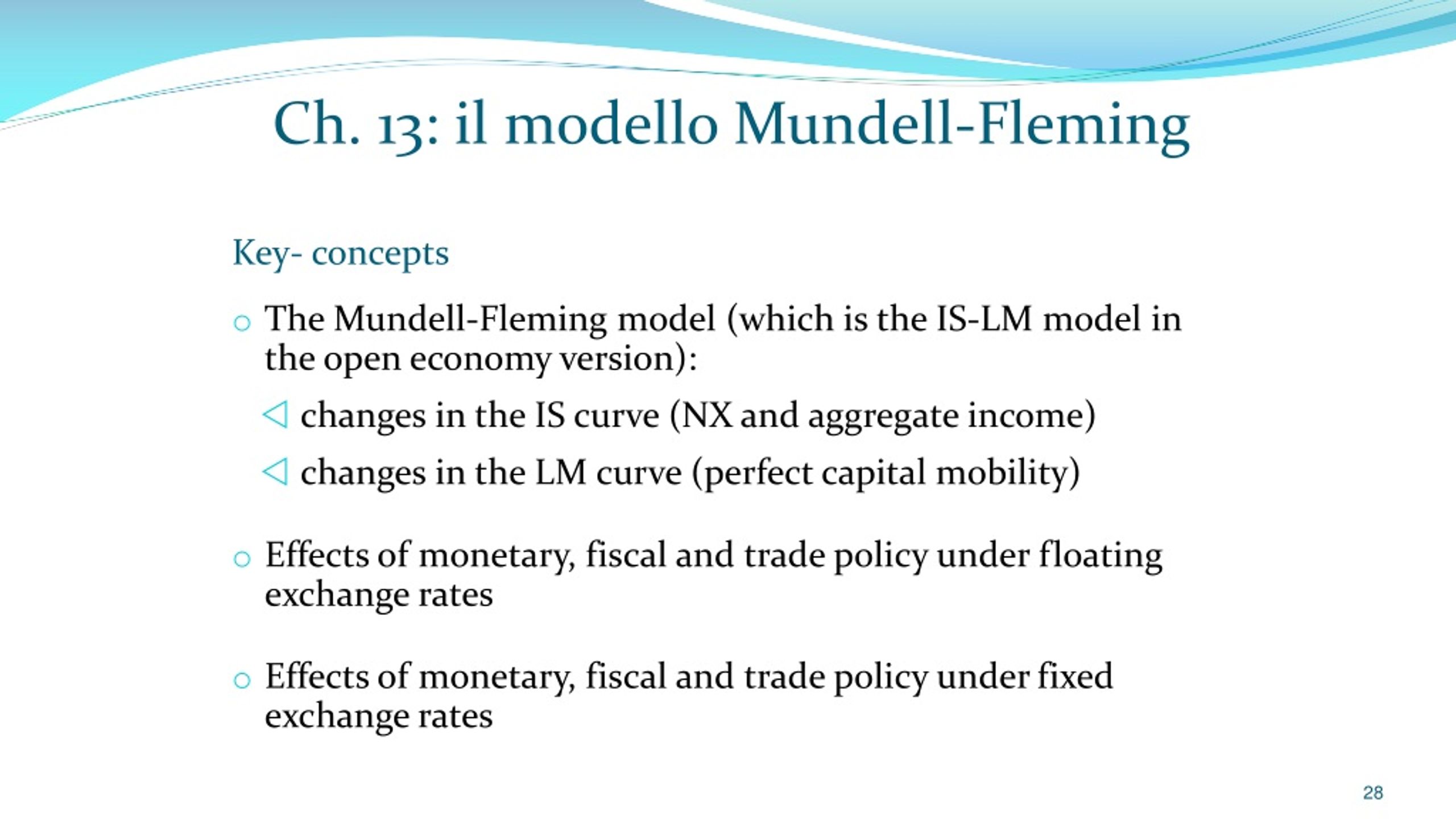 Ch. 13: il modello Mundell-Fleming

Key- concepts

The Mundell-Fleming model (which is the IS-LM model in the open economy version):

changes in the IS curve (NX and aggregate income)

changes in the LM curve (perfect capital mobility)

Effects of monetary, fiscal and trade policy under floating exchange rates

Effects of monetary, fiscal and trade policy under fixed exchange rates

28